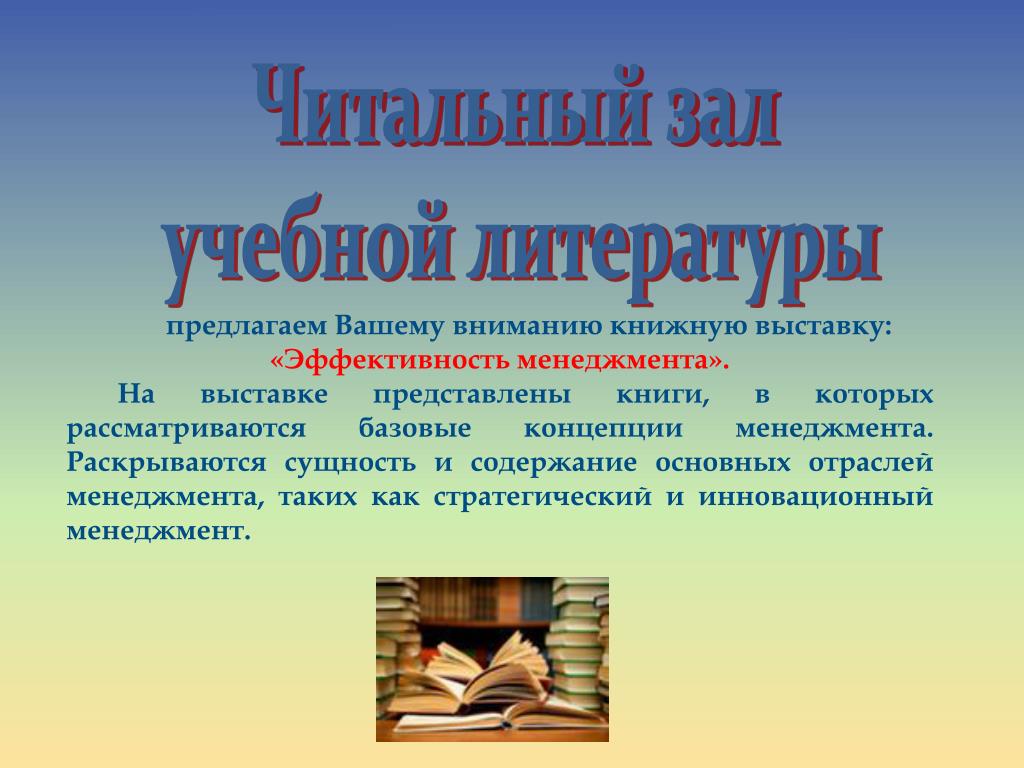 Читальный зал учебной литературы

предлагаем Вашему вниманию книжную выставку: «Эффективность менеджмента».

На выставке представлены книги, в которых рассматриваются базовые концепции менеджмента. Раскрываются сущность и содержание основных отраслей менеджмента, таких как стратегический и инновационный менеджмент.